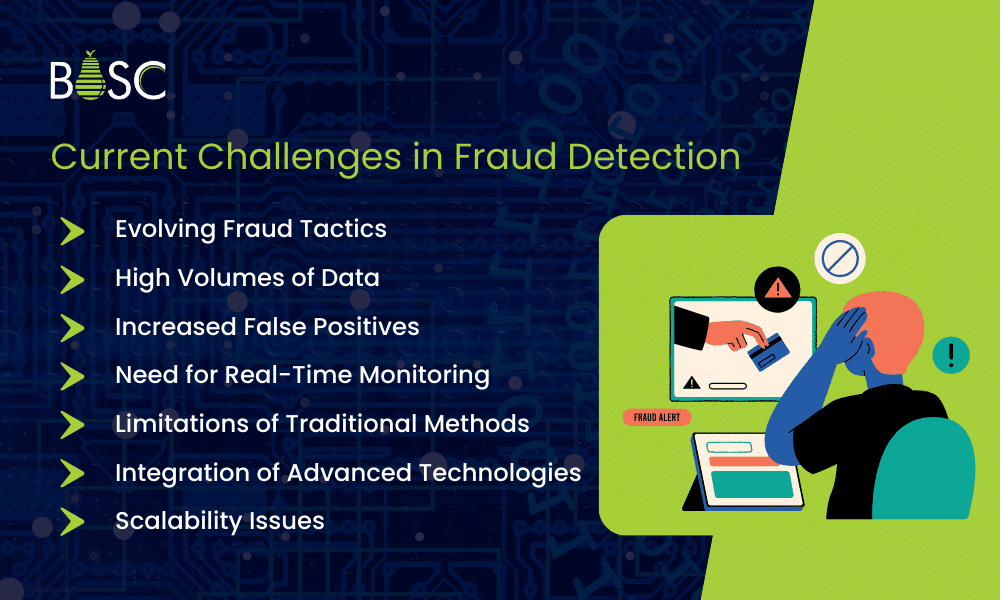 BOSC

Current Challenges in Fraud Detection

Evolving Fraud Tactics

High Volumes of Data

Increased False Positives

Need for Real-Time Monitoring

Limitations of Traditional Methods

Integration of Advanced Technologies

Scalability Issues

FRAUD ALERT